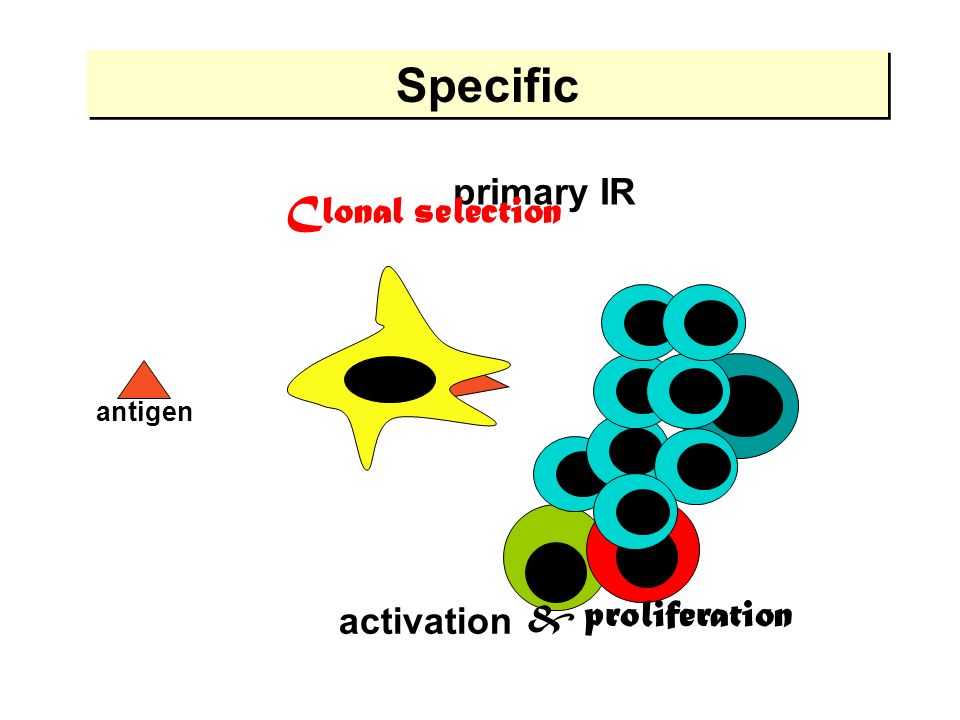 Specific

primary IR

Clonal selection

antigen

activation & proliferation